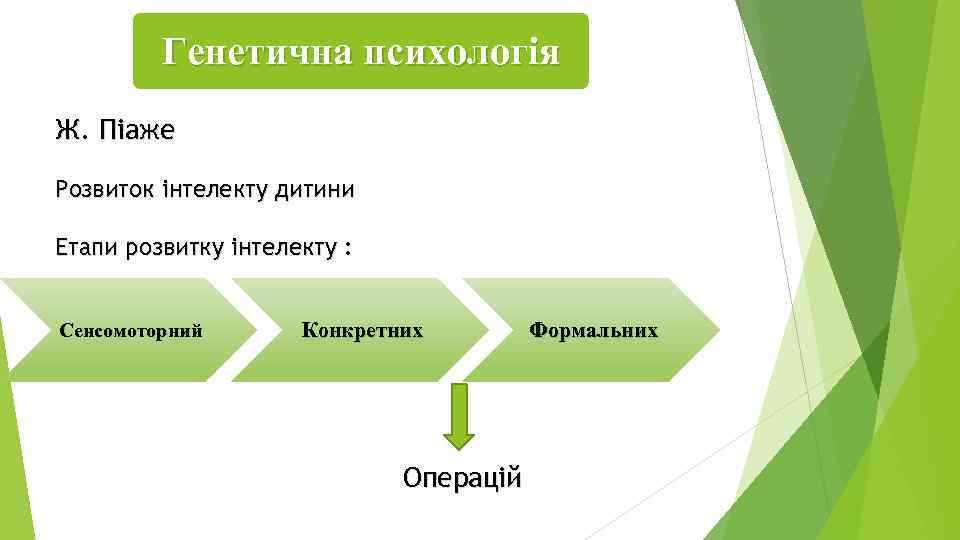 Генетична психологія

Ж. Піаже

Розвиток інтелекту дитини

Етапи розвитку інтелекту :

Сенсомоторний

Конкретних

Формальних

Операцій